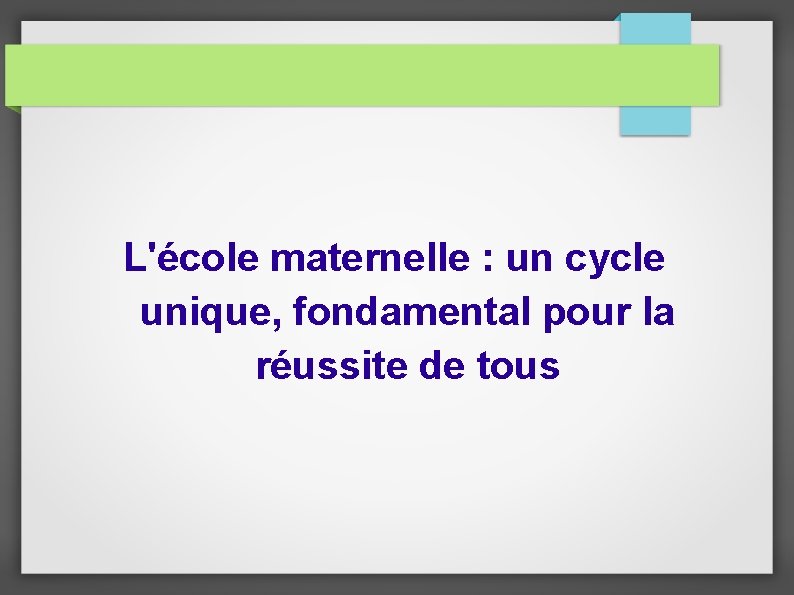 L'école maternelle : un cycle unique, fondamental pour la réussite de tous